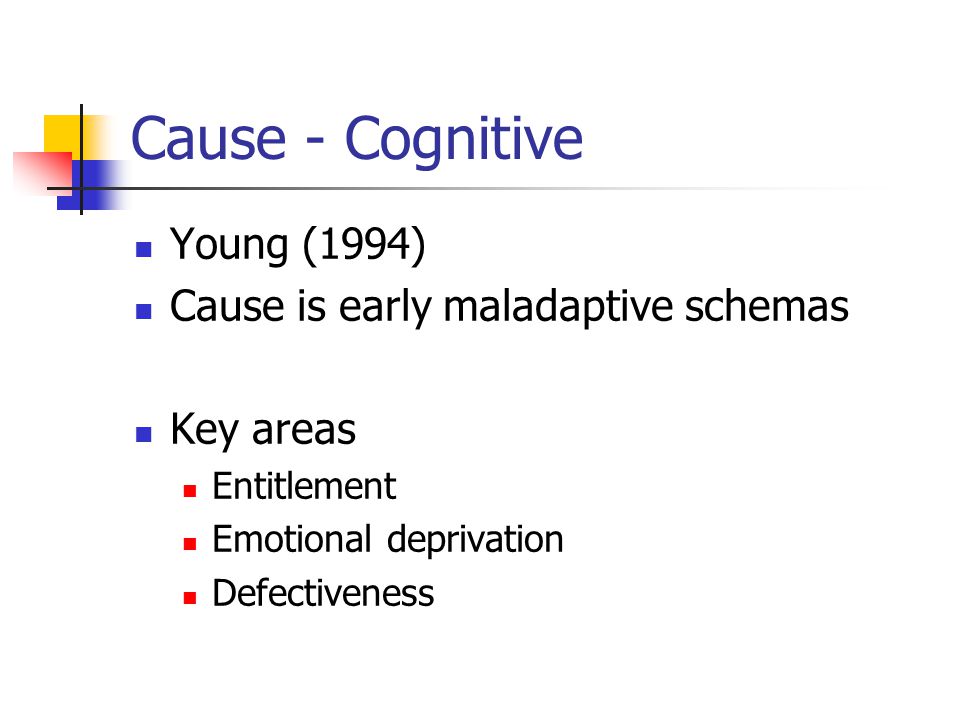 Cause - Cognitive

- Young (1994)
- Cause is early maladaptive schemas

- Key areas
  - Entitlement
  - Emotional deprivation
  - Defectiveness